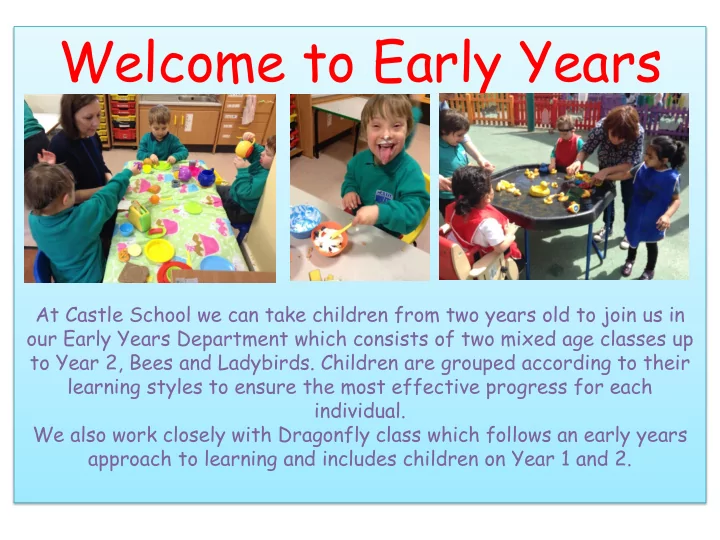 Welcome to Early Years

At Castle School we can take children from two years old to join us in our Early Years Department which consists of two mixed age classes up to Year 2, Bees and Ladybirds. Children are grouped according to their learning styles to ensure the most effective progress for each individual.
We also work closely with Dragonfly class which follows an early years approach to learning and includes children on Year 1 and 2.